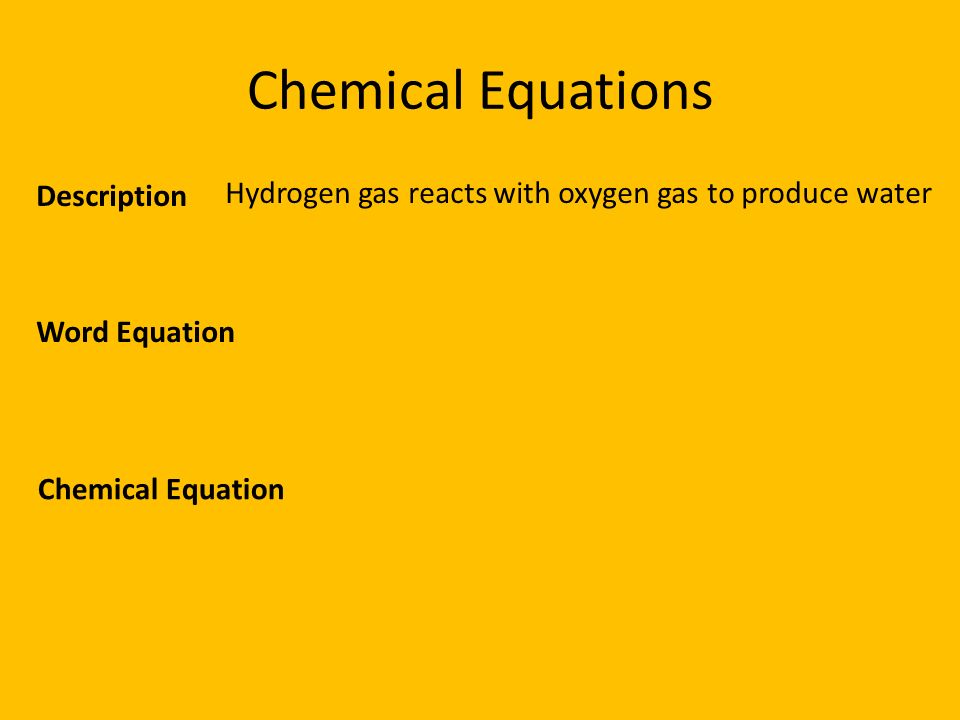 Chemical Equations

Description Hydrogen gas reacts with oxygen gas to produce water

Word Equation

Chemical Equation